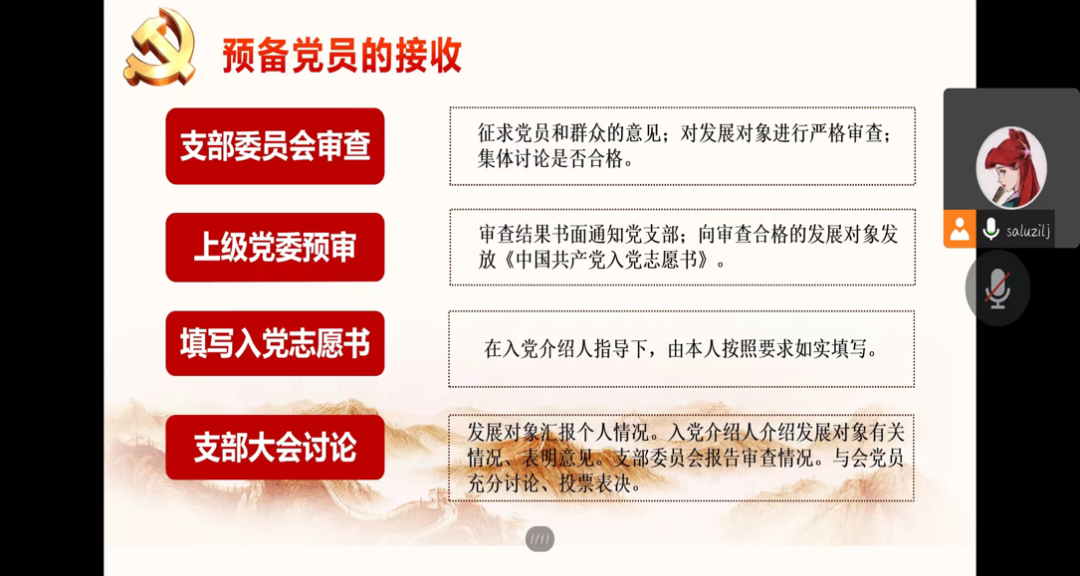 预备党员的接收

支部委员会审查

征求党员和群众的意见；对发展对象进行严格审查；集体讨论是否合格。

上级党委预审

审查结果书面通知党支部；向审查合格的发展对象发放《中国共产党入党志愿书》。

填写入党志愿书

在入党介绍人指导下，由本人按照要求如实填写。

支部大会讨论

发展对象汇报个人情况。入党介绍人介绍发展对象有关情况、表明意见。支部委员会报告审查情况。与会党员充分讨论、投票表决。

saluzilj